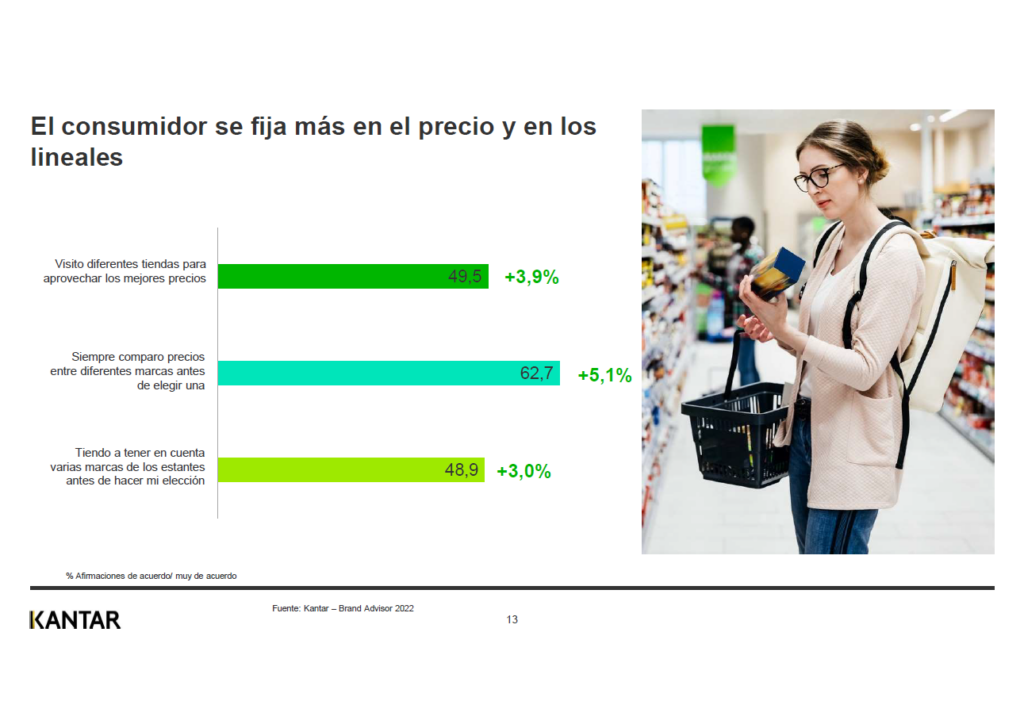 El consumidor se fija más en el precio y en los lineales

Visito diferentes tiendas para aprovechar los mejores precios 49,5 +3,9%

Siempre comparo precios entre diferentes marcas antes de elegir una 62,7 +5,1%

Tiendo a tener en cuenta varias marcas de los estantes antes de hacer mi elección 48,9 +3,0%

% Afirmaciones de acuerdo/ muy de acuerdo

KANTAR

Fuente: Kantar – Brand Advisor 2022

13